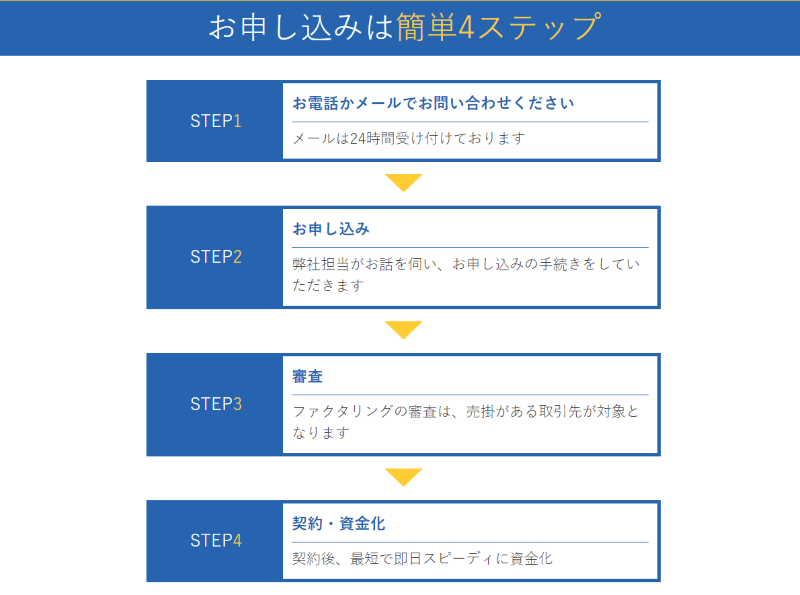 お申し込みは簡単4ステップ

STEP1

お電話かメールでお問い合わせください

メールは24時間受け付けております

STEP2

お申し込み

弊社担当がお話を伺い、お申し込みの手続きをしていただきます

STEP3

審査

ファクタリングの審査は、売掛がある取引先が対象となります

STEP4

契約・資金化

契約後、最短で即日スピーディに資金化